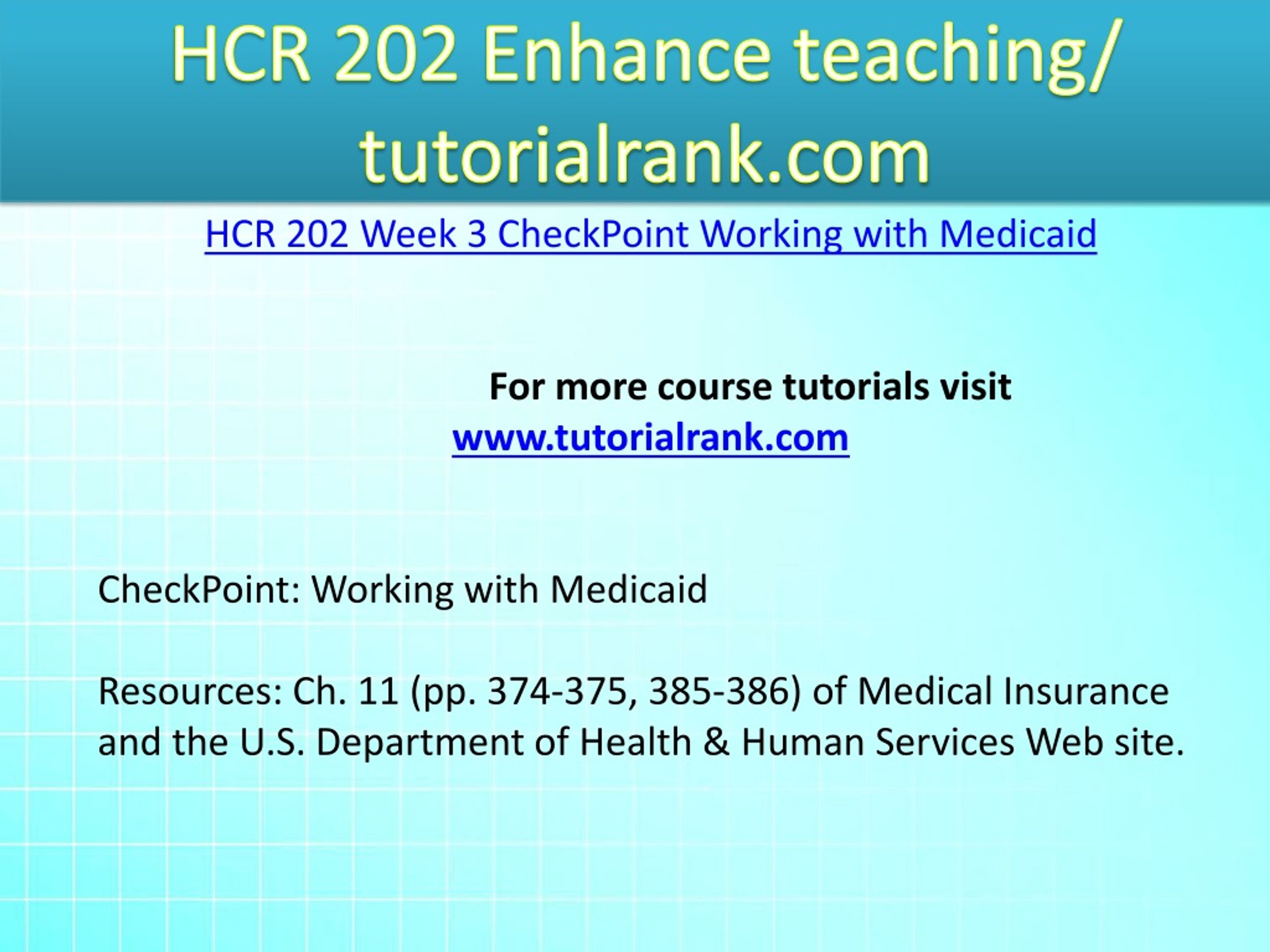 HCR 202 Enhance teaching/ tutorialrank.com

HCR 202 Week 3 CheckPoint Working with Medicaid

For more course tutorials visit
www.tutorialrank.com

CheckPoint: Working with Medicaid

Resources: Ch. 11 (pp. 374-375, 385-386) of Medical Insurance and the U.S. Department of Health & Human Services Web site.